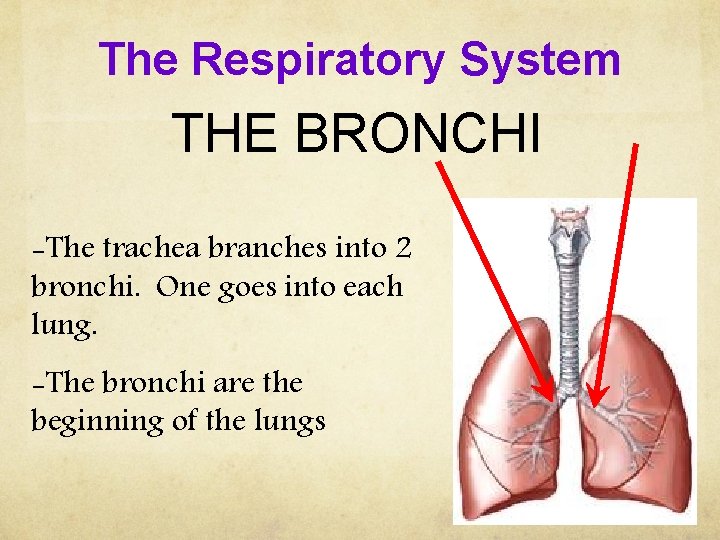 The Respiratory System

THE BRONCHI

-The trachea branches into 2 bronchi. One goes into each lung.

-The bronchi are the beginning of the lungs